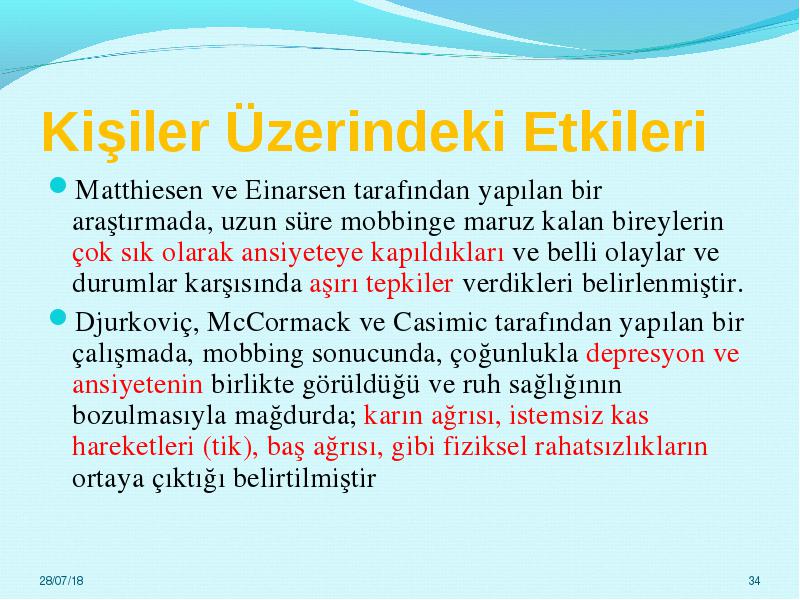 Kişiler Üzerindeki Etkileri

Matthiesen ve Einarsen tarafından yapılan bir araştırmada, uzun süre mobbinge maruz kalan bireylerin çok sık olarak ansiyeteye kapıldıkları ve belli olaylar ve durumlar karşısında aşırı tepkiler verdikleri belirlenmiştir.

Djurkoviç, McCormack ve Casimic tarafından yapılan bir çalışmada, mobbing sonucunda, çoğunlukla depresyon ve ansiyetenin birlikte görüldüğü ve ruh sağlığının bozulmasıyla mağdurda; karın ağrısı, istemsiz kas hareketleri (tik), baş ağrısı, gibi fiziksel rahatsızlıkların ortaya çıktığı belirtilmiştir

28/07/18

34